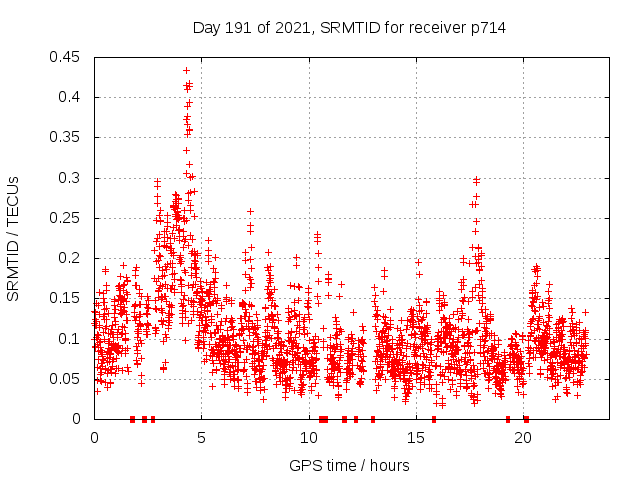 Day 191 of 2021, SRMTID for receiver p714

SRMTID / TECUs

0.45
0.4
0.35
0.3
0.25
0.2
0.15
0.1
0.05
0

0
5
10
15
20

GPS time / hours